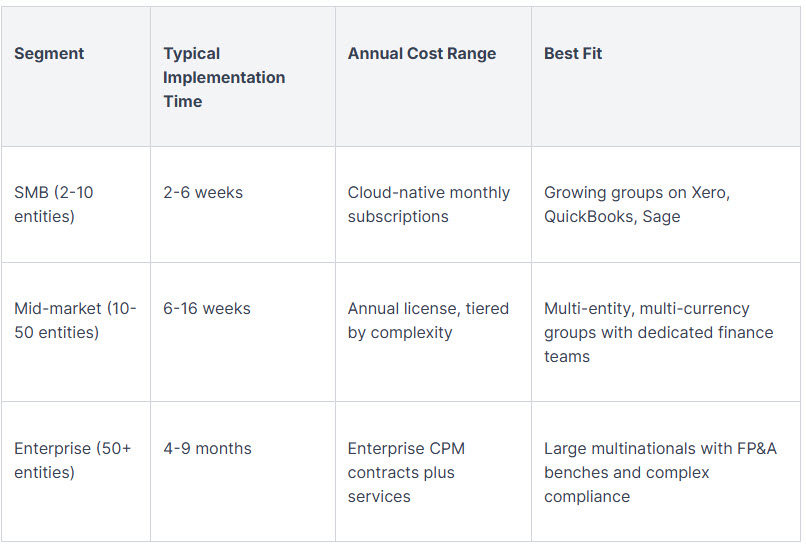 | Segment | Typical Implementation Time | Annual Cost Range | Best Fit |
|---|---|---|---|
| SMB (2-10 entities) | 2-6 weeks | Cloud-native monthly subscriptions | Growing groups on Xero, QuickBooks, Sage |
| Mid-market (10-50 entities) | 6-16 weeks | Annual license, tiered by complexity | Multi-entity, multi-currency groups with dedicated finance teams |
| Enterprise (50+ entities) | 4-9 months | Enterprise CPM contracts plus services | Large multinationals with FP&A benches and complex compliance |